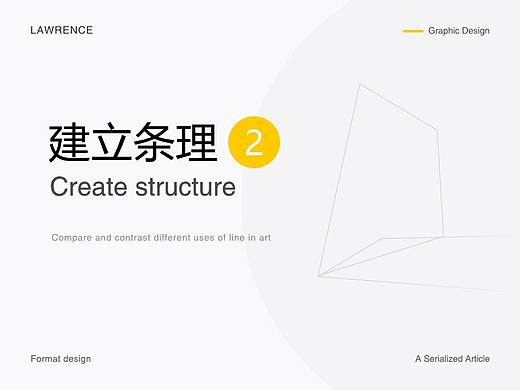 LAWRENCE

Graphic Design

建立条理 2

Create structure

Compare and contrast different uses of line in art

Format design

A Serialized Article